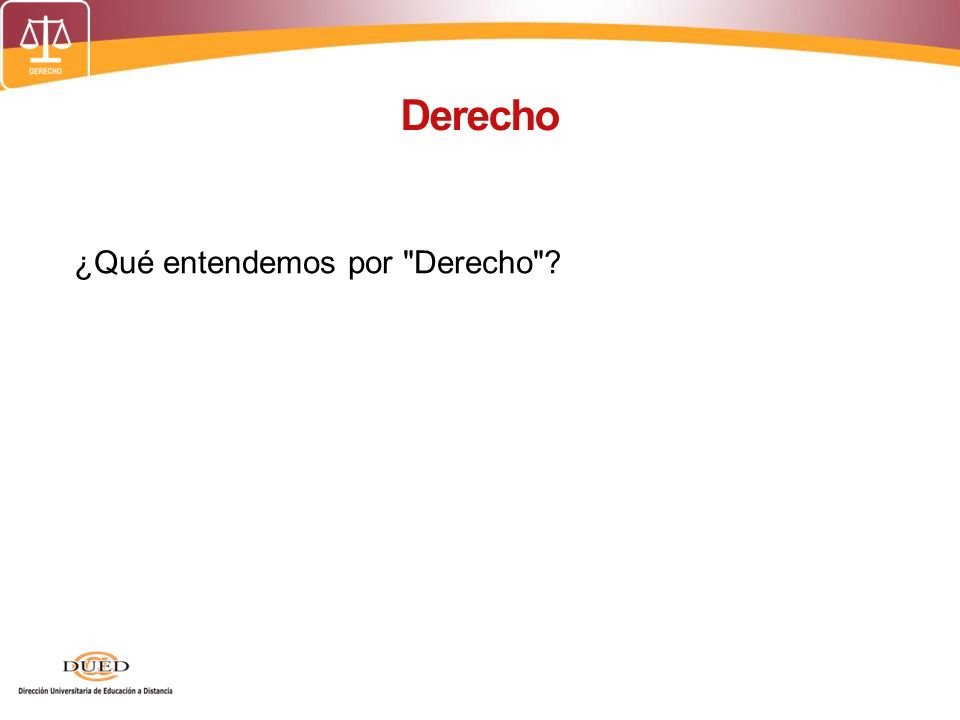 DERECHO

Derecho

¿Qué entendemos por "Derecho"?

DUED
Dirección Universitaria de Educación a Distancia